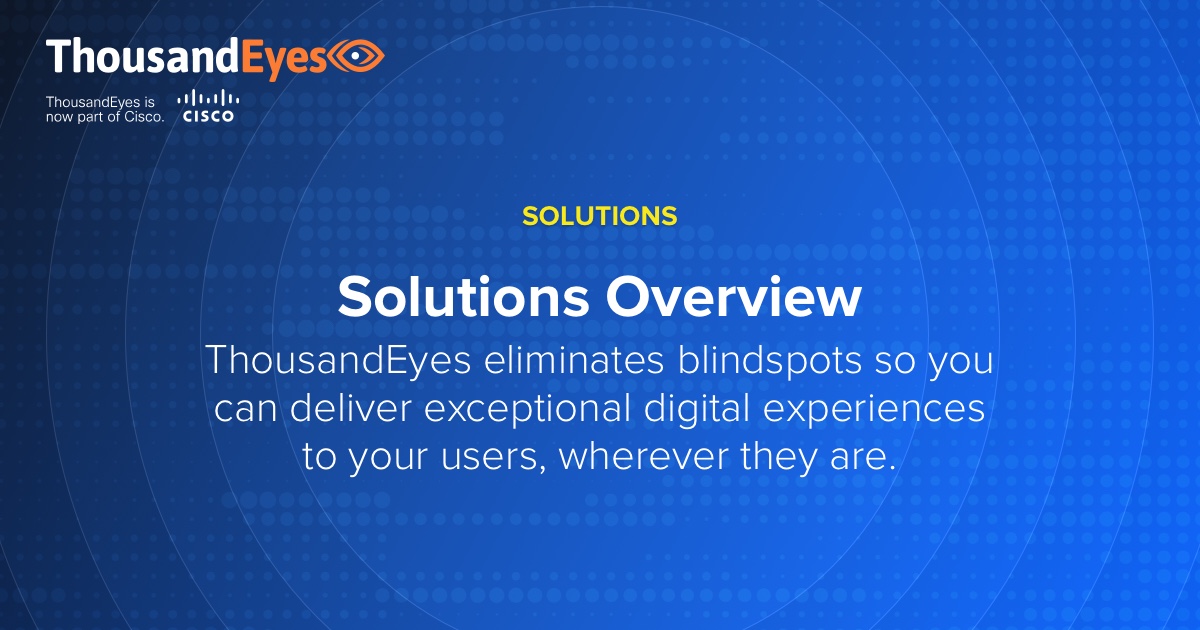 ThousandEyes

ThousandEyes is now part of Cisco. CISCO

SOLUTIONS

Solutions Overview

ThousandEyes eliminates blindspots so you can deliver exceptional digital experiences to your users, wherever they are.